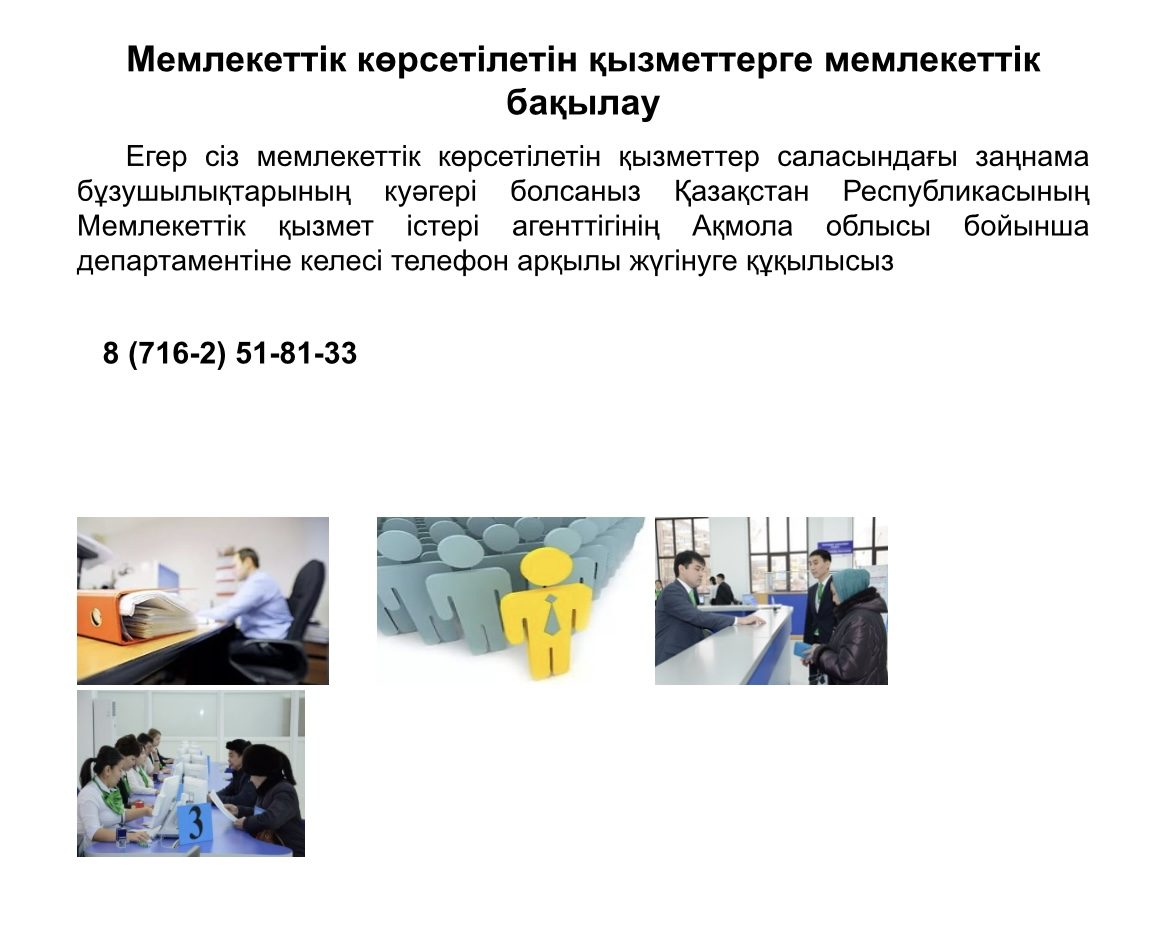 Мемлекеттік көрсетілетін қызметтерге мемлекеттік бақылау

Егер сіз мемлекеттік көрсетілетін қызметтер саласындағы заңнама бұзушылықтарының куәгері болсаныз Қазақстан Республикасының Мемлекеттік қызмет істері агенттігінің Ақмола облысы бойынша департаментіне келесі телефон арқылы жүгінуге құқылысыз

8 (716-2) 51-81-33

3